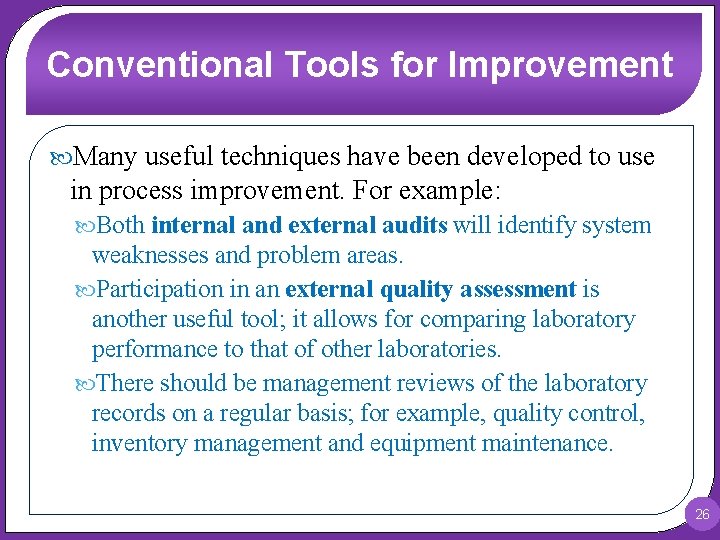 Conventional Tools for Improvement

Many useful techniques have been developed to use in process improvement. For example:

Both internal and external audits will identify system weaknesses and problem areas.

Participation in an external quality assessment is another useful tool; it allows for comparing laboratory performance to that of other laboratories.

There should be management reviews of the laboratory records on a regular basis; for example, quality control, inventory management and equipment maintenance.

26